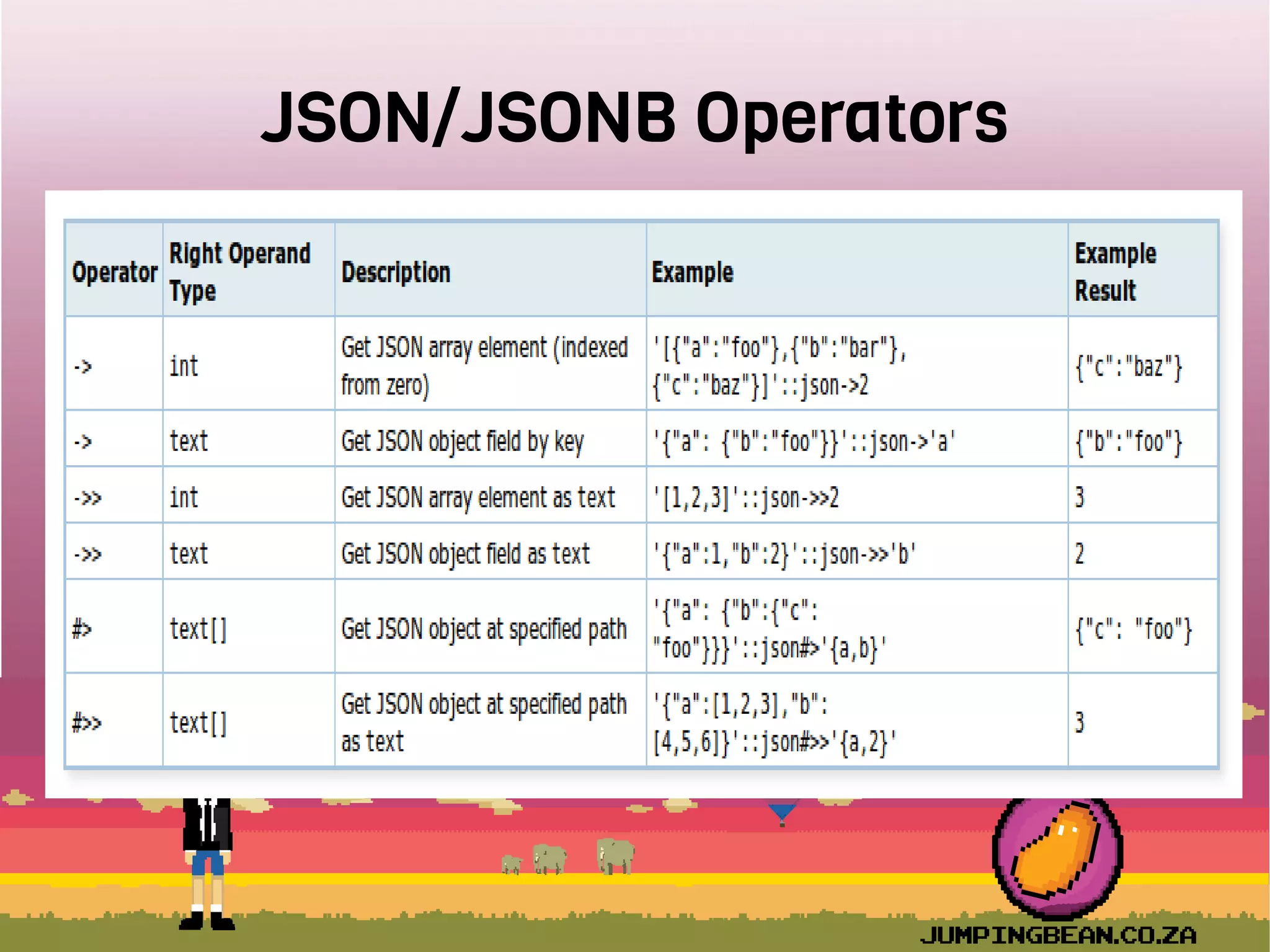 JSON/JSONB Operators

| Operator | Right Operand Type | Description | Example | Example Result |
|---|---|---|---|---|
| -> | int | Get JSON array element (indexed from zero) | '[{"a":"foo"},{"b":"bar"},{"c":"baz"}]'::json->2 | {"c":"baz"} |
| -> | text | Get JSON object field by key | '{"a": {"b":"foo"}}'::json->'a' | {"b":"foo"} |
| ->> | int | Get JSON array element as text | '[1,2,3]'::json->>2 | 3 |
| ->> | text | Get JSON object field as text | '{"a":1,"b":2}'::json->>'b' | 2 |
| #> | text[] | Get JSON object at specified path | '{"a": {"b":{"c": "foo"}}}'::json#>'{a,b}' | {"c": "foo"} |
| #>> | text[] | Get JSON object at specified path as text | '{"a":[1,2,3],"b":[4,5,6]}'::json#>>'{a,2}' | 3 |

JUMPINGBEAN.CO.ZA